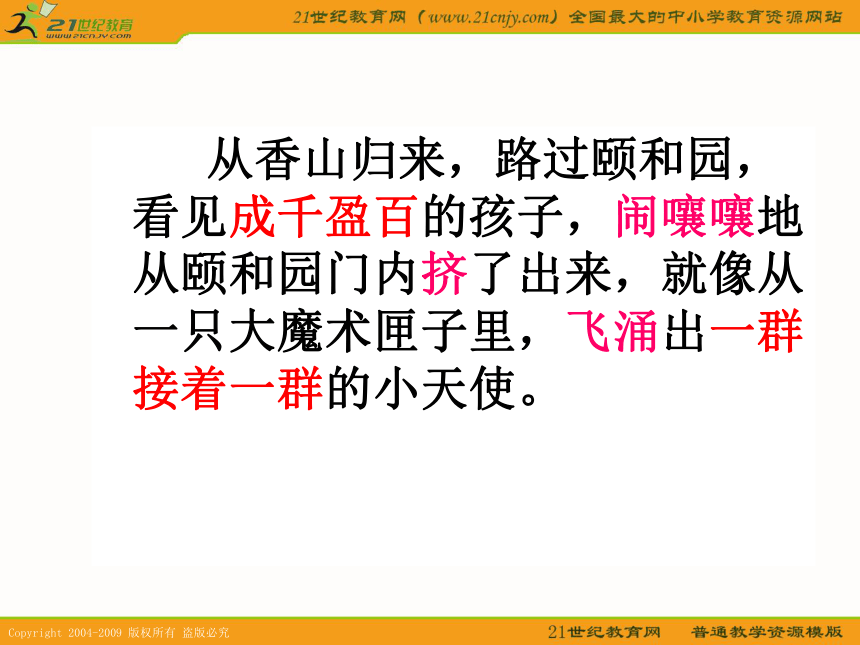 21世纪教育
www.21cnjy.com

21世纪教育网（www.21cnjy.com）全国最大的中小学教育资源网站

从香山归来，路过颐和园，看见成千盈百的孩子，闹嚷嚷地从颐和园门内挤了出来，就像从一只大魔术匣子里，飞涌出一群接着一群的小天使。

Copyright 2004-2009 版权所有 盗版必究

21世纪教育网　普通教学资源模版